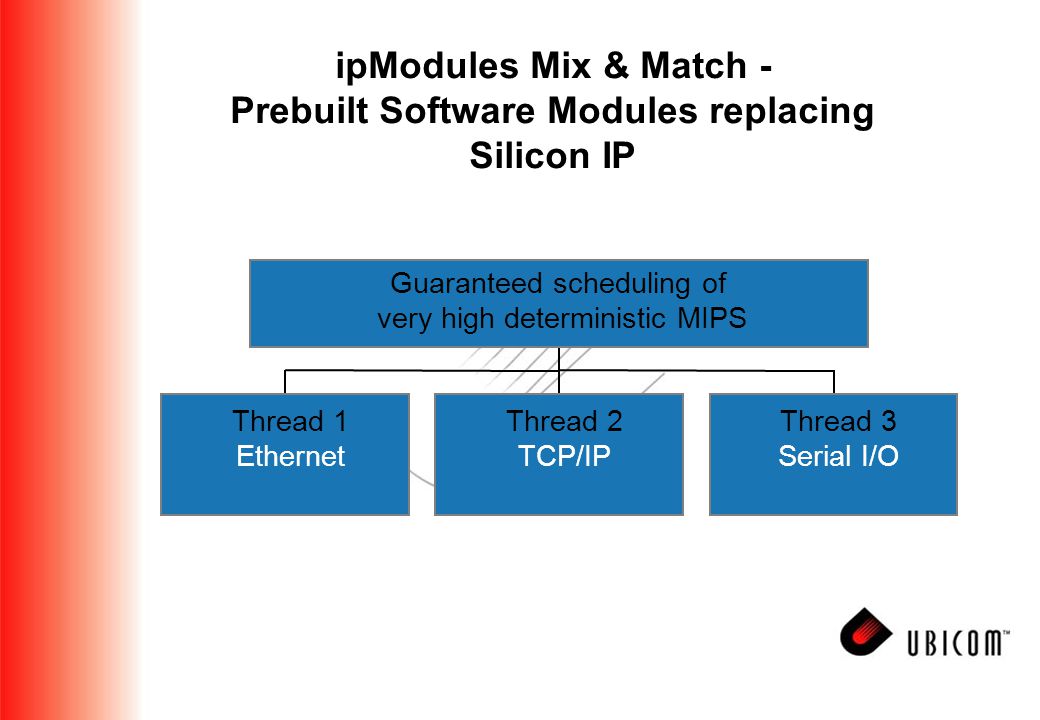 ipModules Mix & Match -
Prebuilt Software Modules replacing
Silicon IP

Guaranteed scheduling of
very high deterministic MIPS

Thread 1
Ethernet

Thread 2
TCP/IP

Thread 3
Serial I/O

UBICOM™